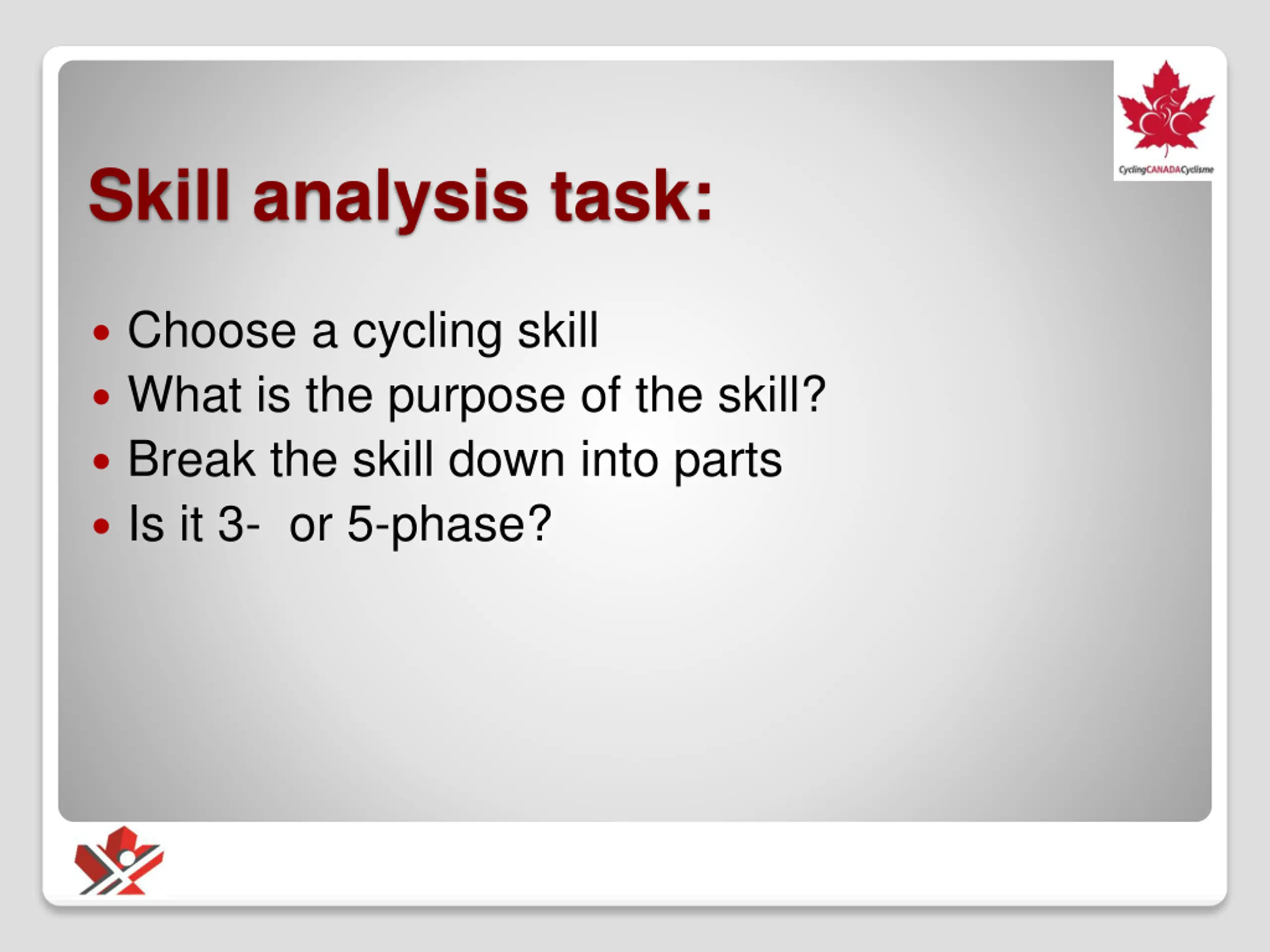 CyclingCANADACyclisme

Skill analysis task:

• Choose a cycling skill
• What is the purpose of the skill?
• Break the skill down into parts
• Is it 3- or 5-phase?